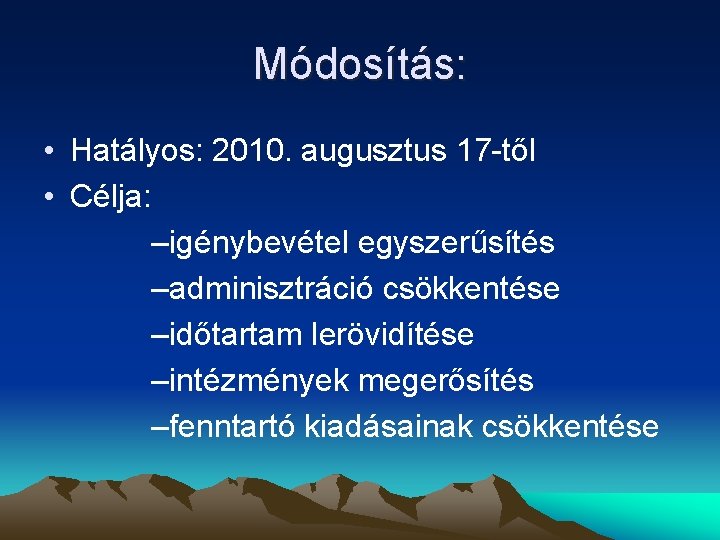 Módosítás:

• Hatályos: 2010. augusztus 17-től
• Célja:
–igénybevétel egyszerűsítés
–adminisztráció csökkentése
–időtartam lerövidítése
–intézmények megerősítés
–fenntartó kiadásainak csökkentése